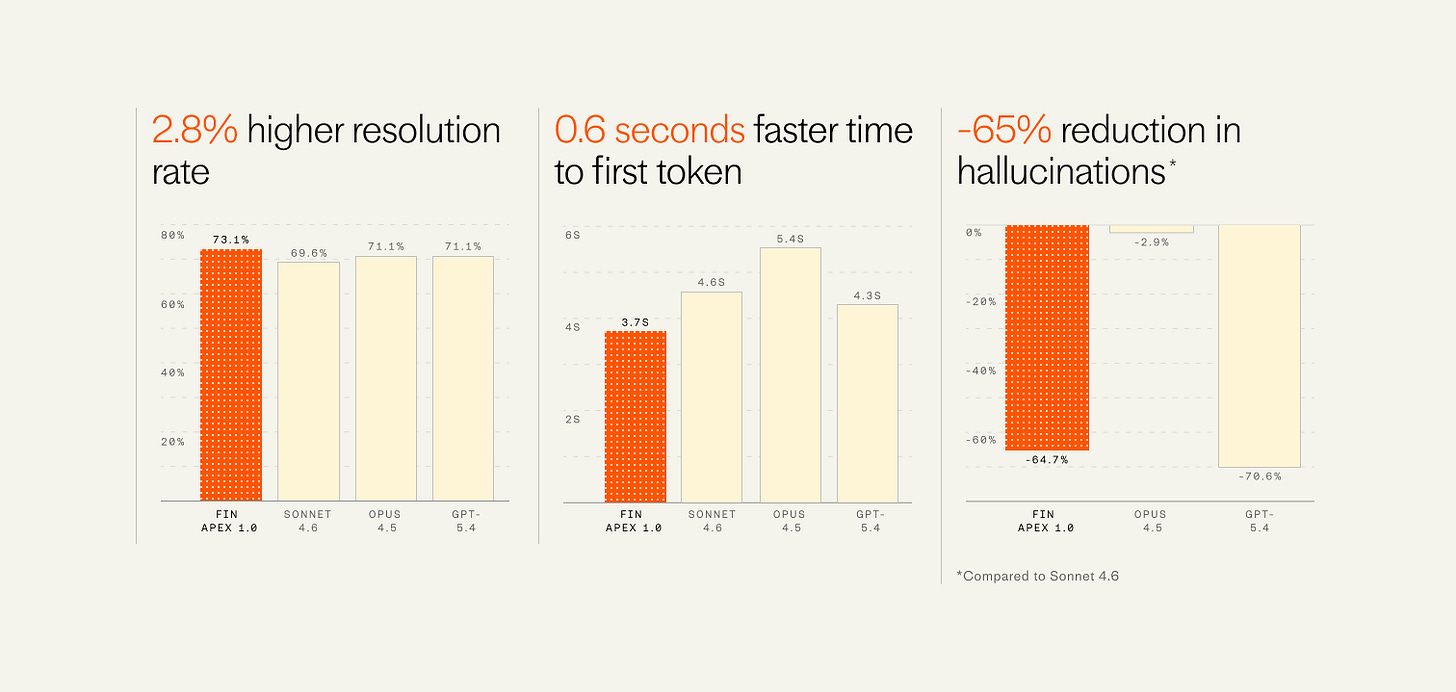 2.8% higher resolution rate

80%
60%
40%
20%

73.1%
69.6%
71.1%
71.1%

FIN APEX 1.0
SONNET 4.6
OPUS 4.5
GPT-5.4

0.6 seconds faster time to first token

6S
4S
2S

3.7S
4.6S
5.4S
4.3S

FIN APEX 1.0
SONNET 4.6
OPUS 4.5
GPT-5.4

-65% reduction in hallucinations*

0%
-20%
-40%
-60%

-64.7%
-2.9%
-70.6%

FIN APEX 1.0
OPUS 4.5
GPT-5.4

*Compared to Sonnet 4.6